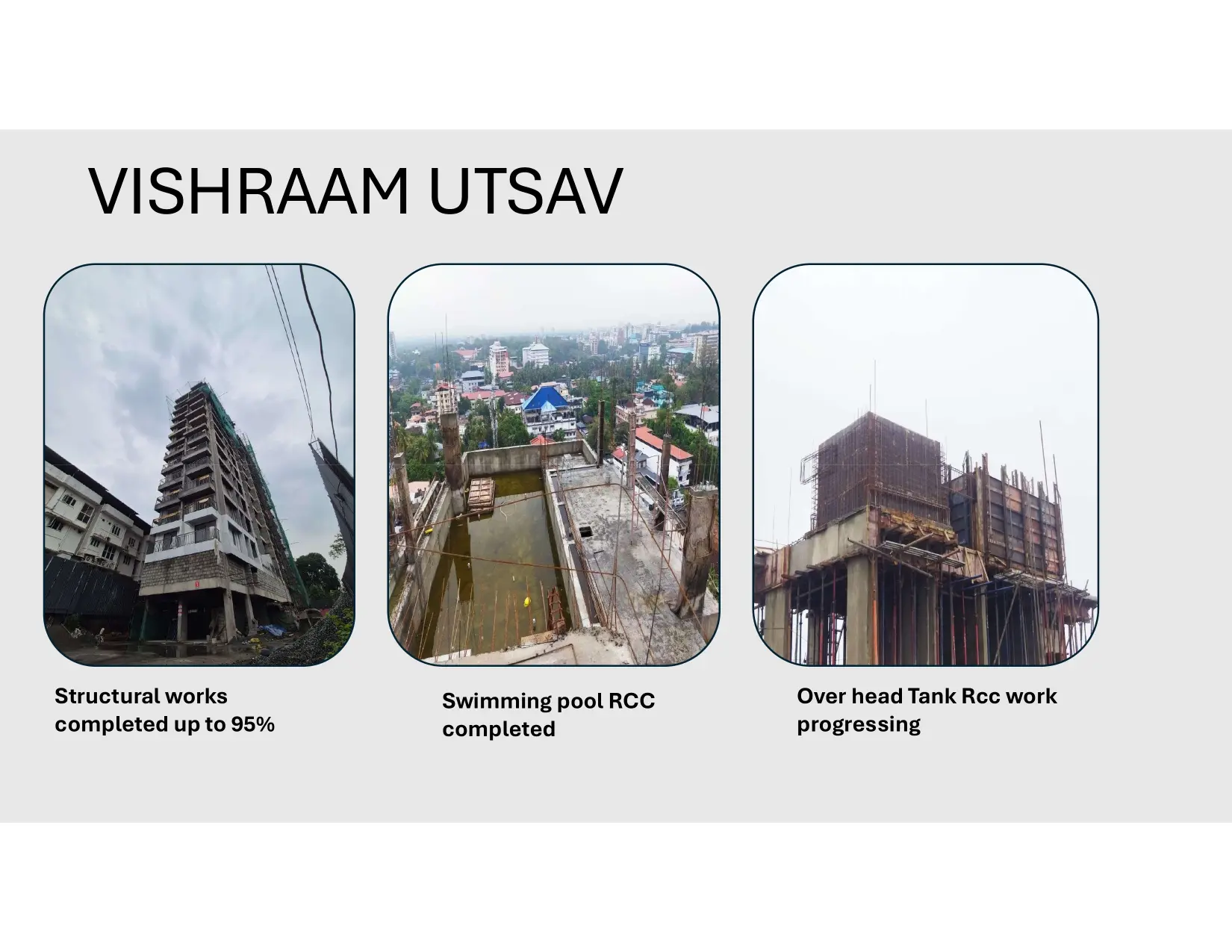 VISHRAAM UTSAV

Structural works completed up to 95%

Swimming pool RCC completed

Over head Tank Rcc work progressing